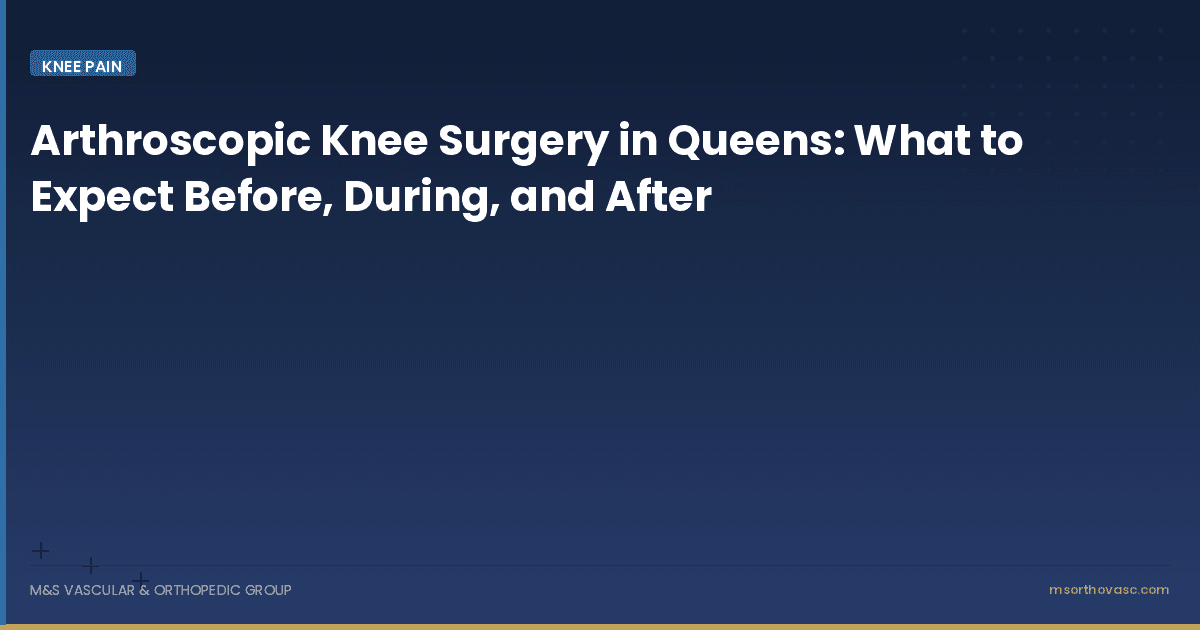 KNEE PAIN

Arthroscopic Knee Surgery in Queens: What to Expect Before, During, and After

M&S VASCULAR & ORTHOPEDIC GROUP

msorthovasc.com